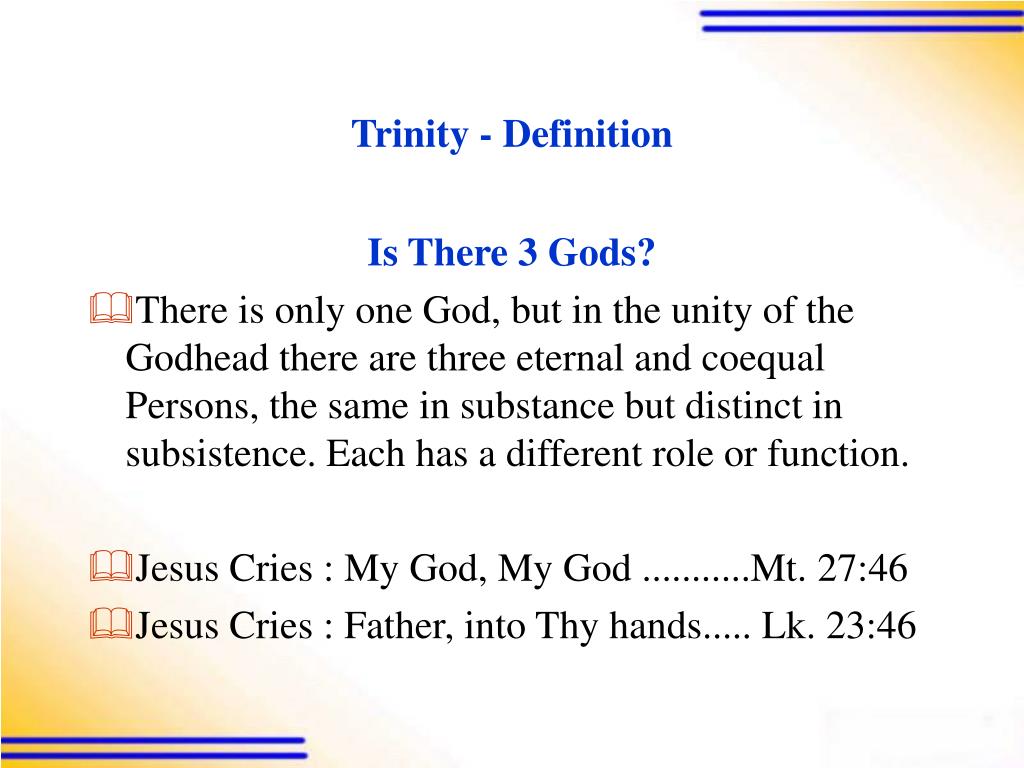 Trinity - Definition

Is There 3 Gods?

There is only one God, but in the unity of the Godhead there are three eternal and coequal Persons, the same in substance but distinct in subsistence. Each has a different role or function.

Jesus Cries : My God, My God ...........Mt. 27:46

Jesus Cries : Father, into Thy hands..... Lk. 23:46